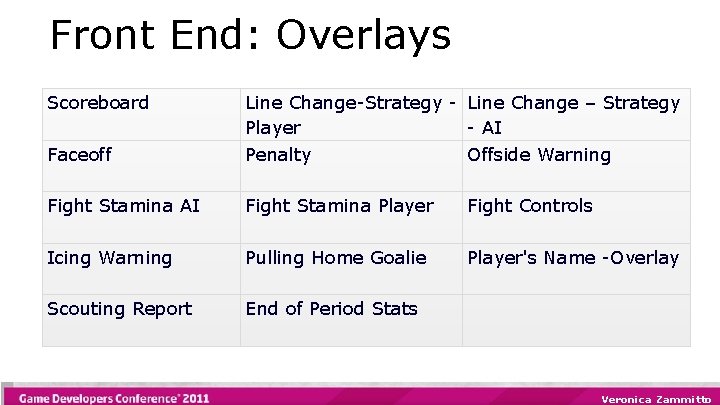 Front End: Overlays

| Scoreboard | Line Change-Strategy - Player | Line Change – Strategy - AI |
|---|---|---|
| Faceoff | Penalty | Offside Warning |
| Fight Stamina AI | Fight Stamina Player | Fight Controls |
| Icing Warning | Pulling Home Goalie | Player's Name -Overlay |
| Scouting Report | End of Period Stats | |

Game Developers Conference® 2011

Veronica Zammitto